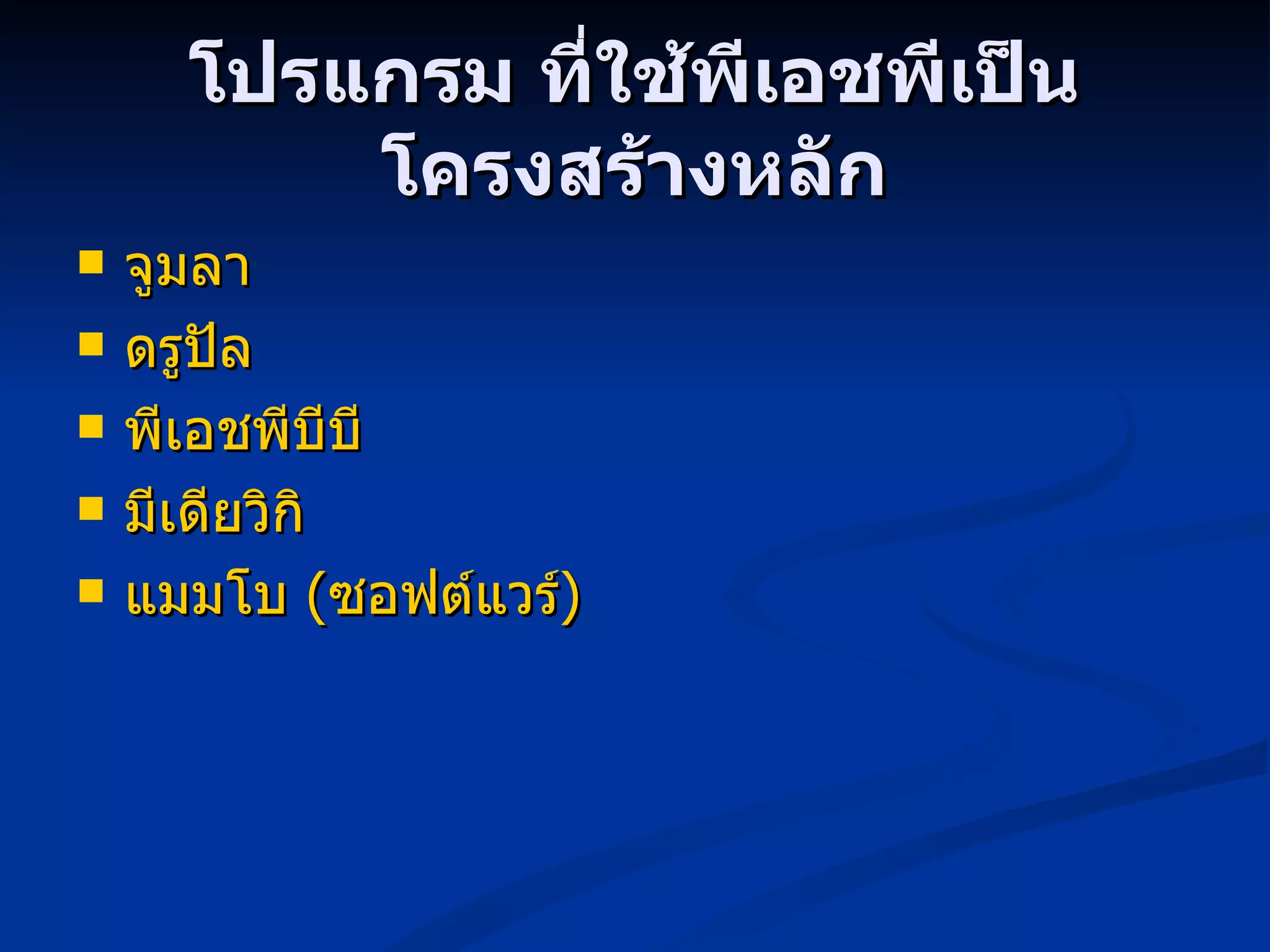 โปรแกรม ที่ใช้พีเอชพีเป็นโครงสร้างหลัก

- จูมลา
- ดรูปัล
- พีเอชพีบีบี
- มีเดียวิกิ
- แมมโบ (ซอฟต์แวร์)